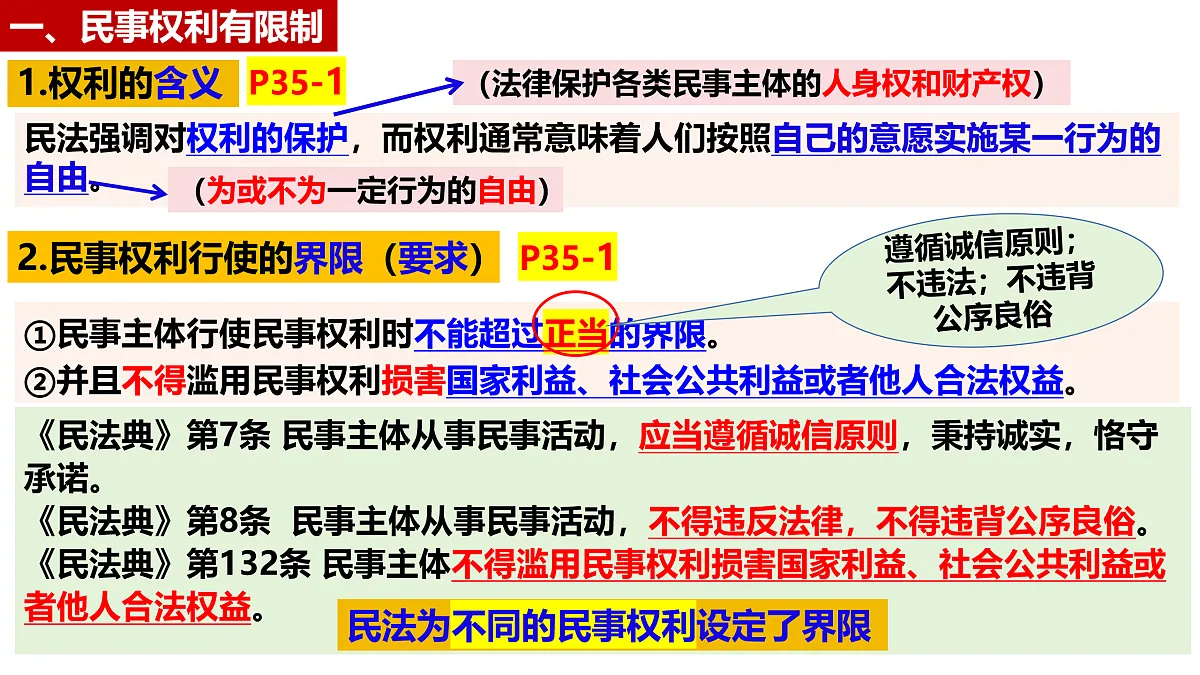 一、民事权利有限制

1.权利的含义 P35-1

（法律保护各类民事主体的人身权和财产权）

民法强调对权利的保护，而权利通常意味着人们按照自己的意愿实施某一行为的自由。

（为或不为一定行为的自由）

2.民事权利行使的界限（要求） P35-1

遵循诚信原则；不违法；不违背公序良俗

①民事主体行使民事权利时不能超过正当的界限。
②并且不得滥用民事权利损害国家利益、社会公共利益或者他人合法权益。

《民法典》第7条 民事主体从事民事活动，应当遵循诚信原则，秉持诚实，恪守承诺。
《民法典》第8条 民事主体从事民事活动，不得违反法律，不得违背公序良俗。
《民法典》第132条 民事主体不得滥用民事权利损害国家利益、社会公共利益或者他人合法权益。

民法为不同的民事权利设定了界限